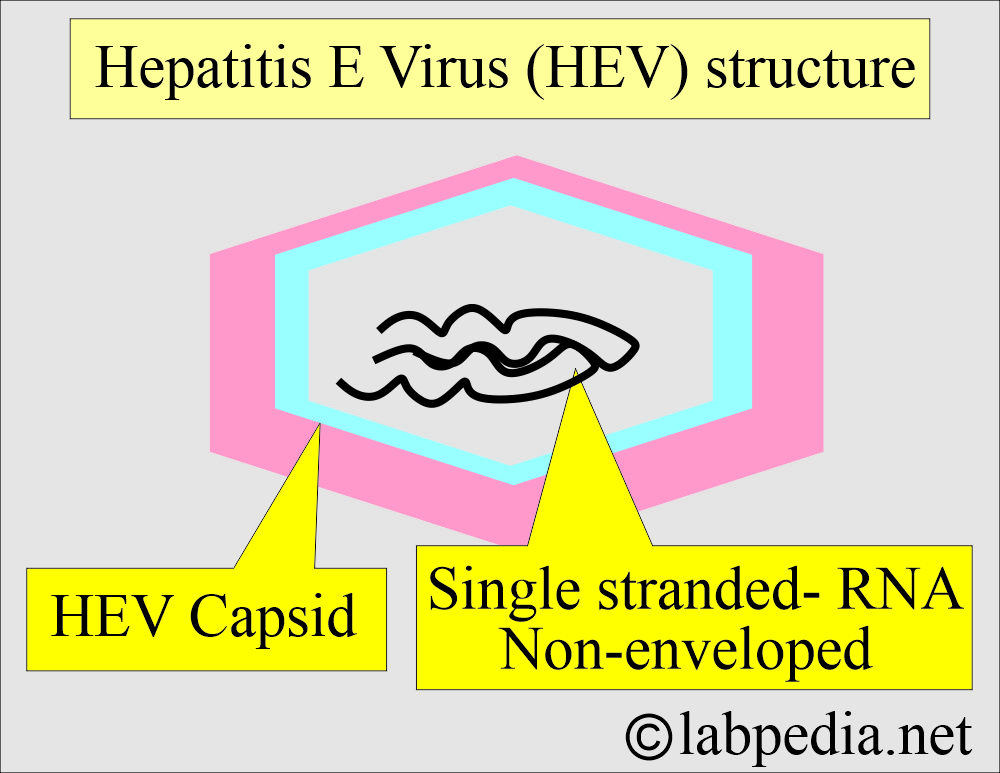 Hepatitis E Virus (HEV) structure

HEV Capsid

Single stranded- RNA
Non-enveloped

©labpedia.net